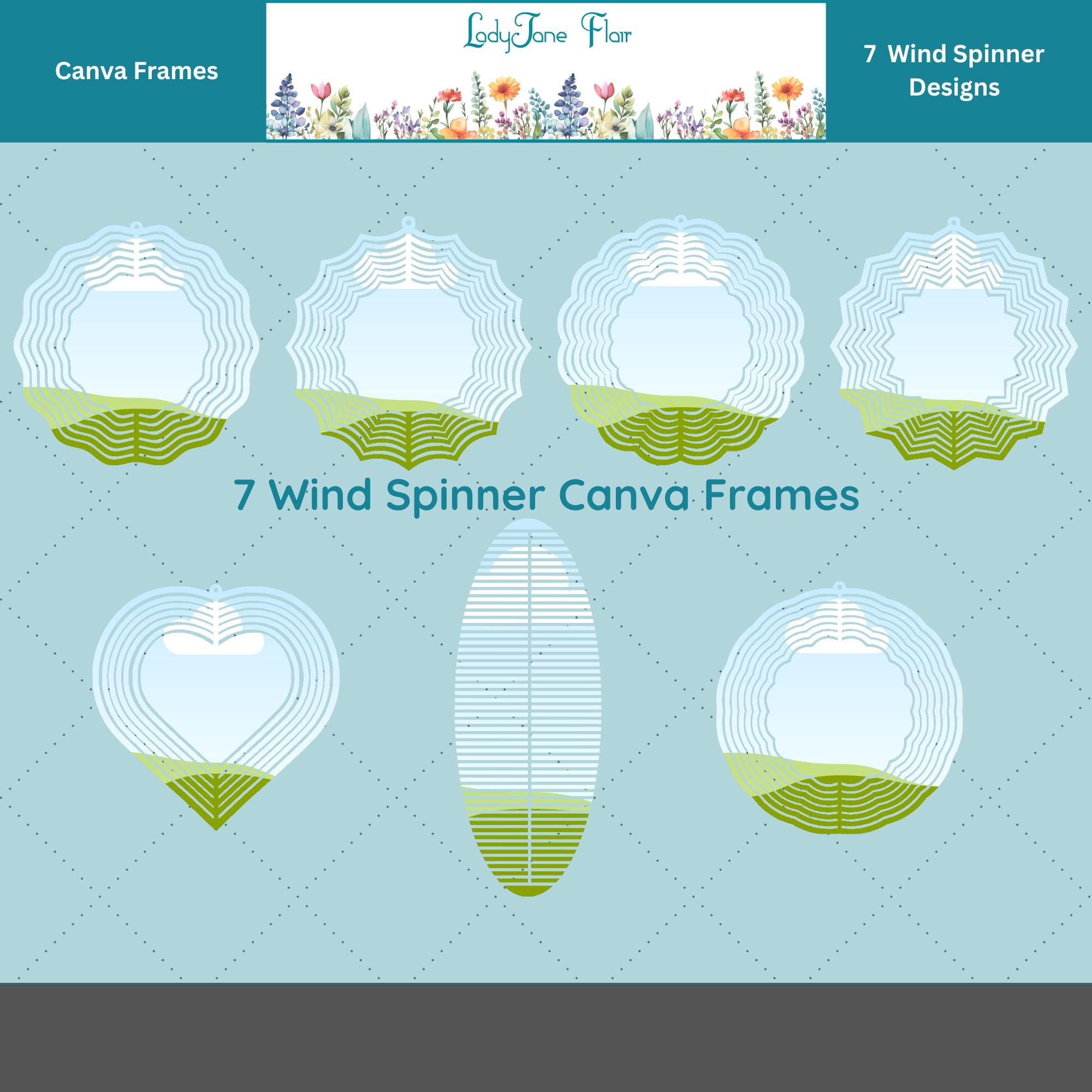 Canva Frames

LadyJane Flair

7 Wind Spinner Designs

7 Wind Spinner Canva Frames